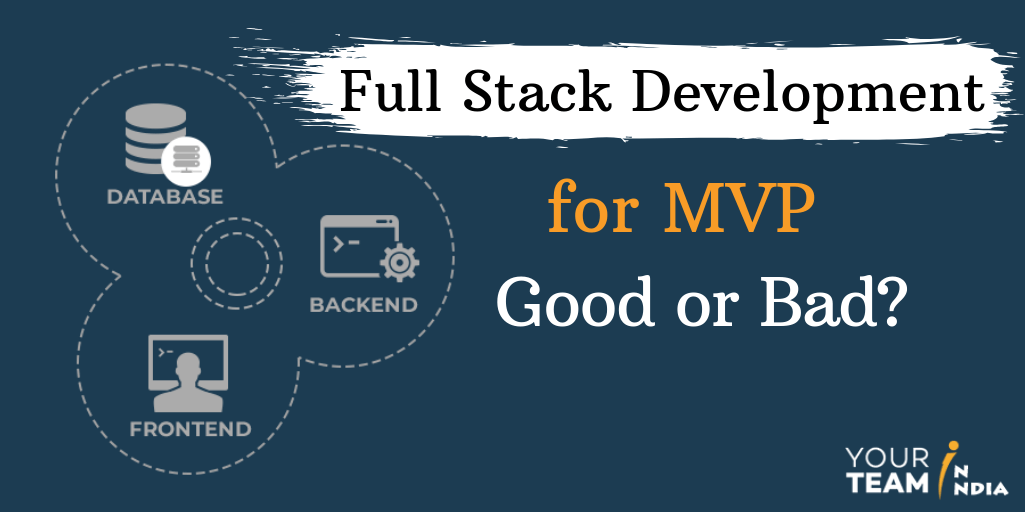 Full Stack Development

for MVP

Good or Bad?

DATABASE

BACKEND

FRONTEND

YOUR TEAM IN INDIA